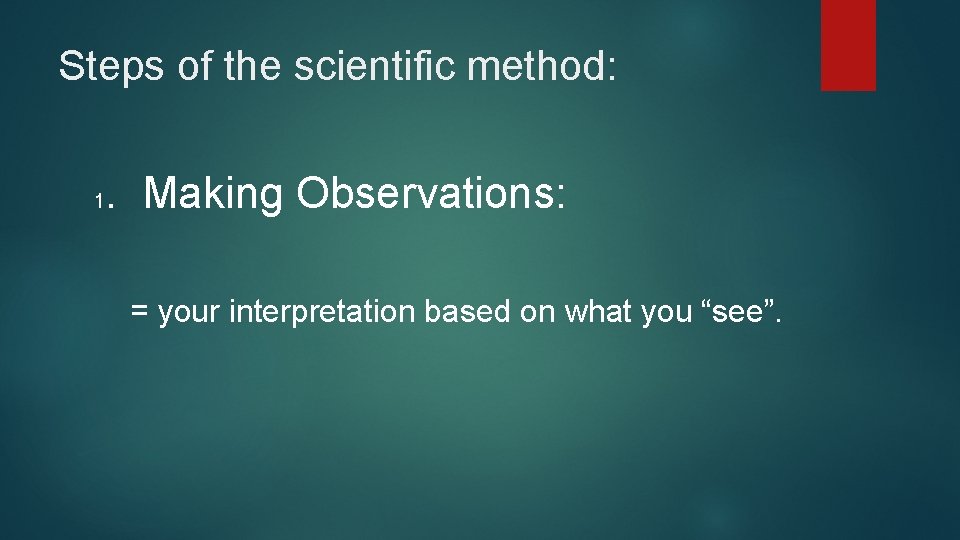 Steps of the scientific method:

1. Making Observations:

= your interpretation based on what you “see”.